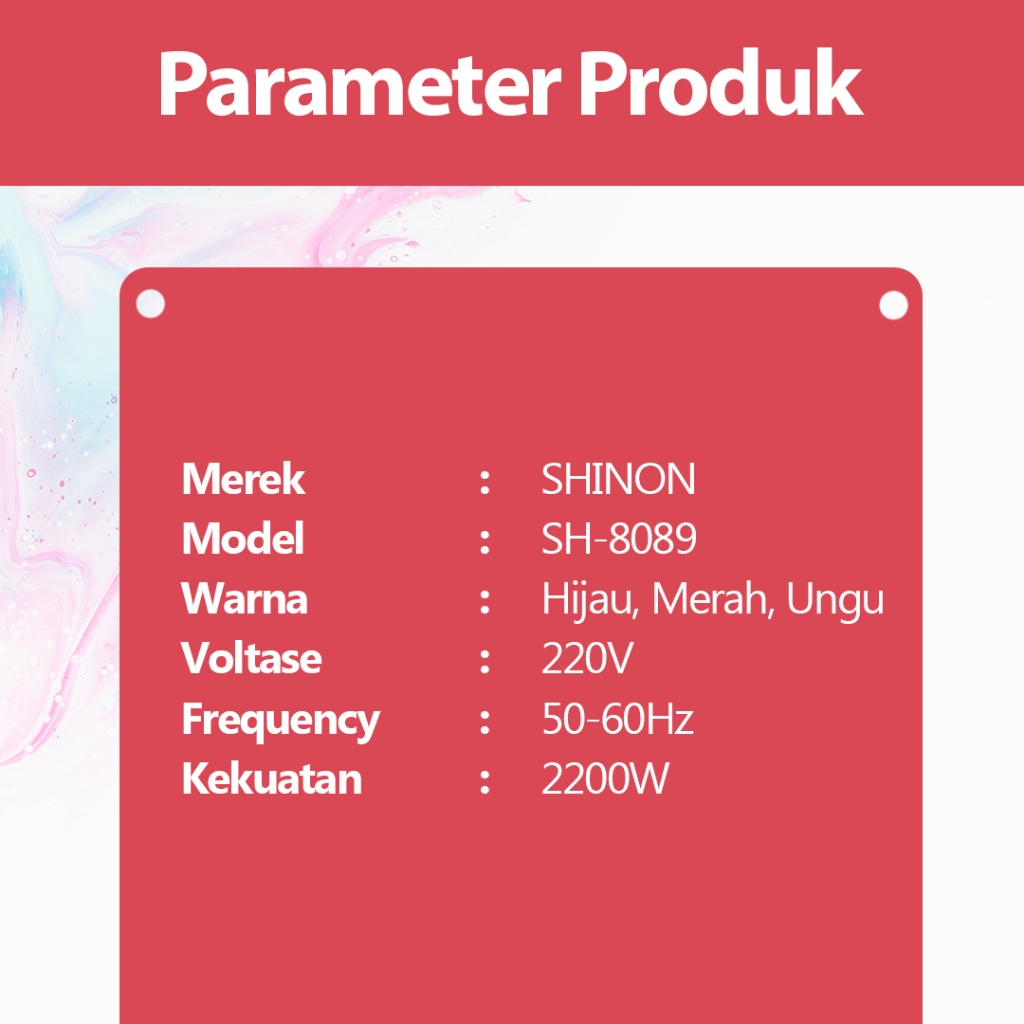 Parameter Produk

Merek : SHINON
Model : SH-8089
Warna : Hijau, Merah, Ungu
Voltase : 220V
Frequency : 50-60Hz
Kekuatan : 2200W